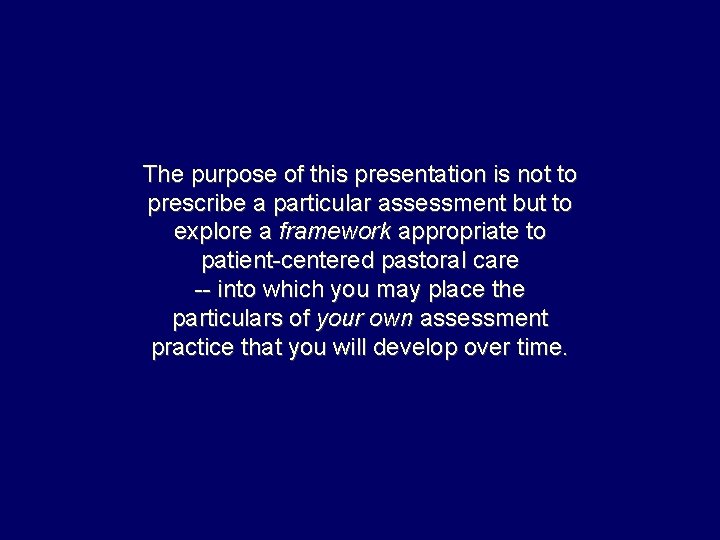 The purpose of this presentation is not to prescribe a particular assessment but to explore a framework appropriate to patient-centered pastoral care -- into which you may place the particulars of your own assessment practice that you will develop over time.